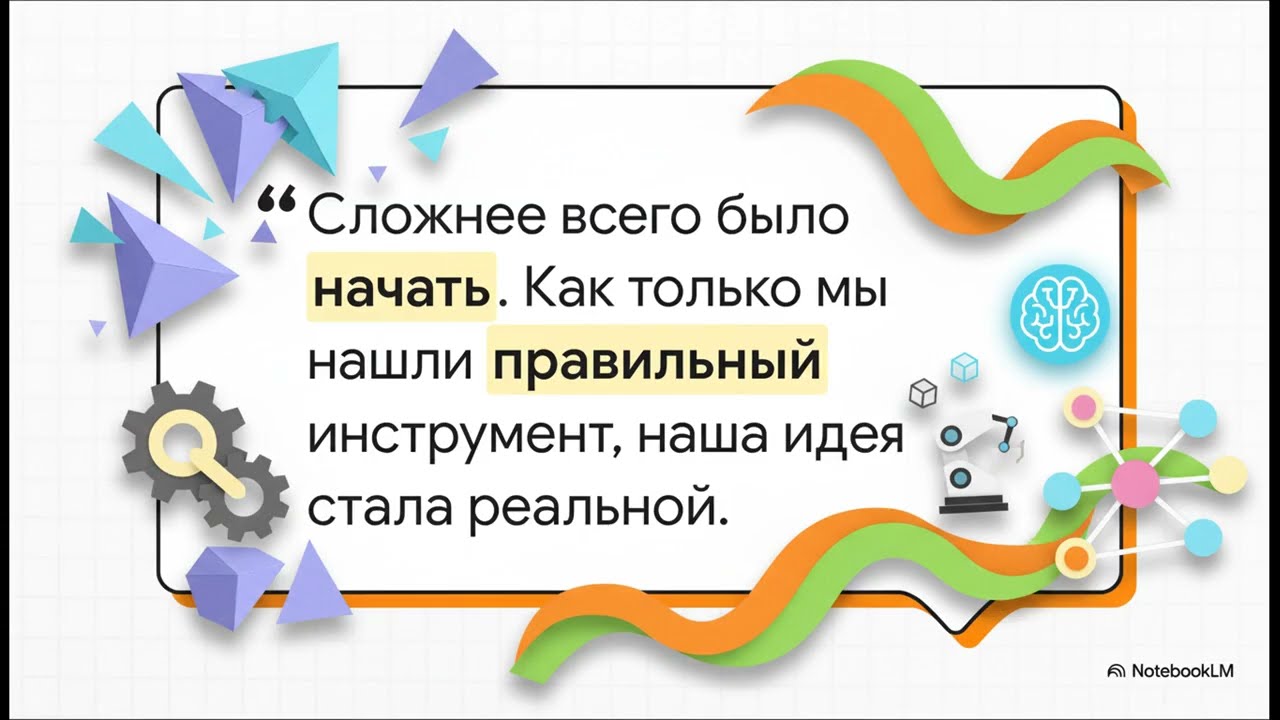 “Сложнее всего было начать. Как только мы нашли правильный инструмент, наша идея стала реальной.

NotebookLM